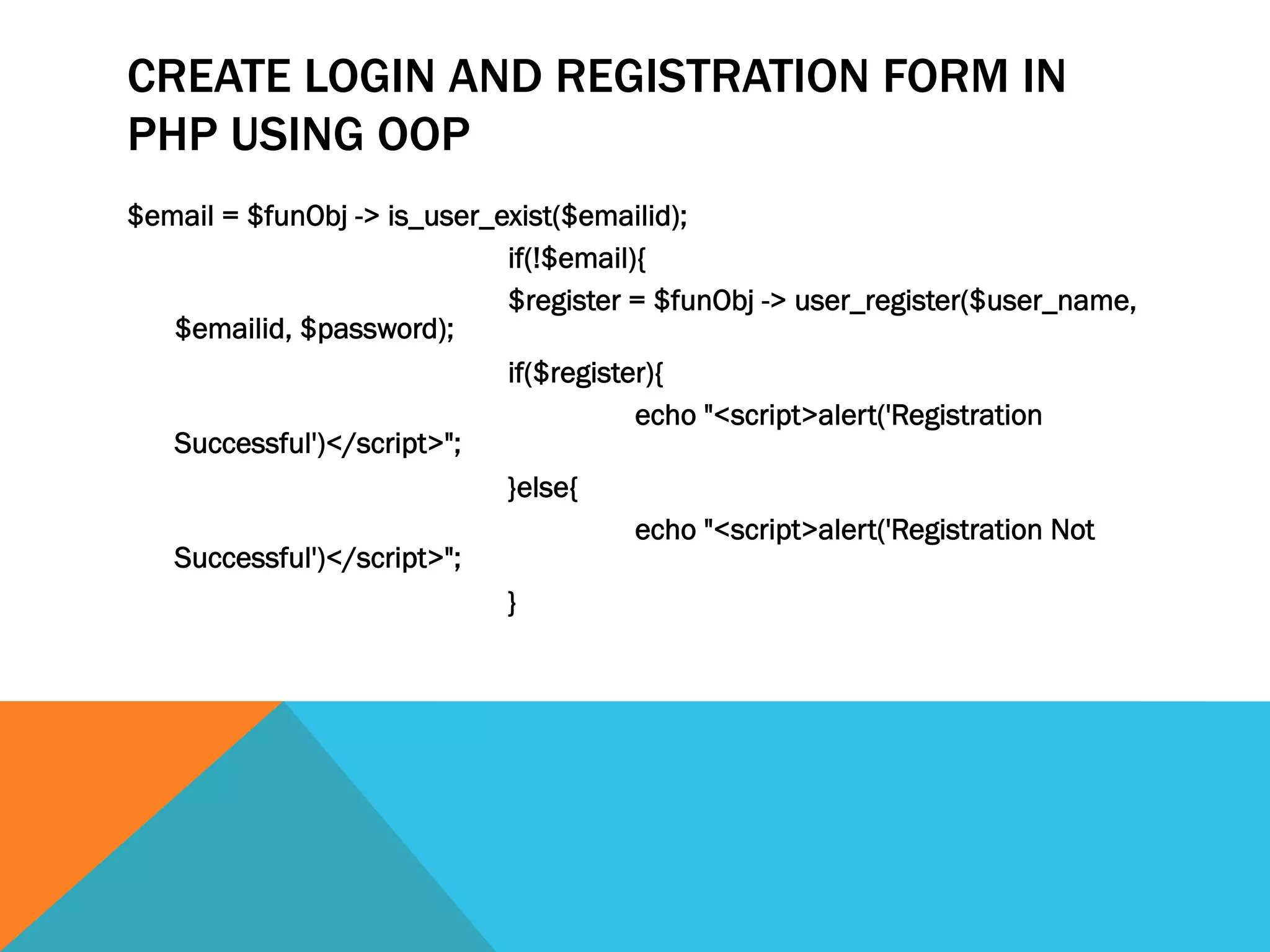 CREATE LOGIN AND REGISTRATION FORM IN PHP USING OOP

$email = $funObj -> is_user_exist($emailid);
if(!$email){
$register = $funObj -> user_register($user_name, $emailid, $password);
if($register){
echo "<script>alert('Registration Successful')</script>";
}else{
echo "<script>alert('Registration Not Successful')</script>";
}